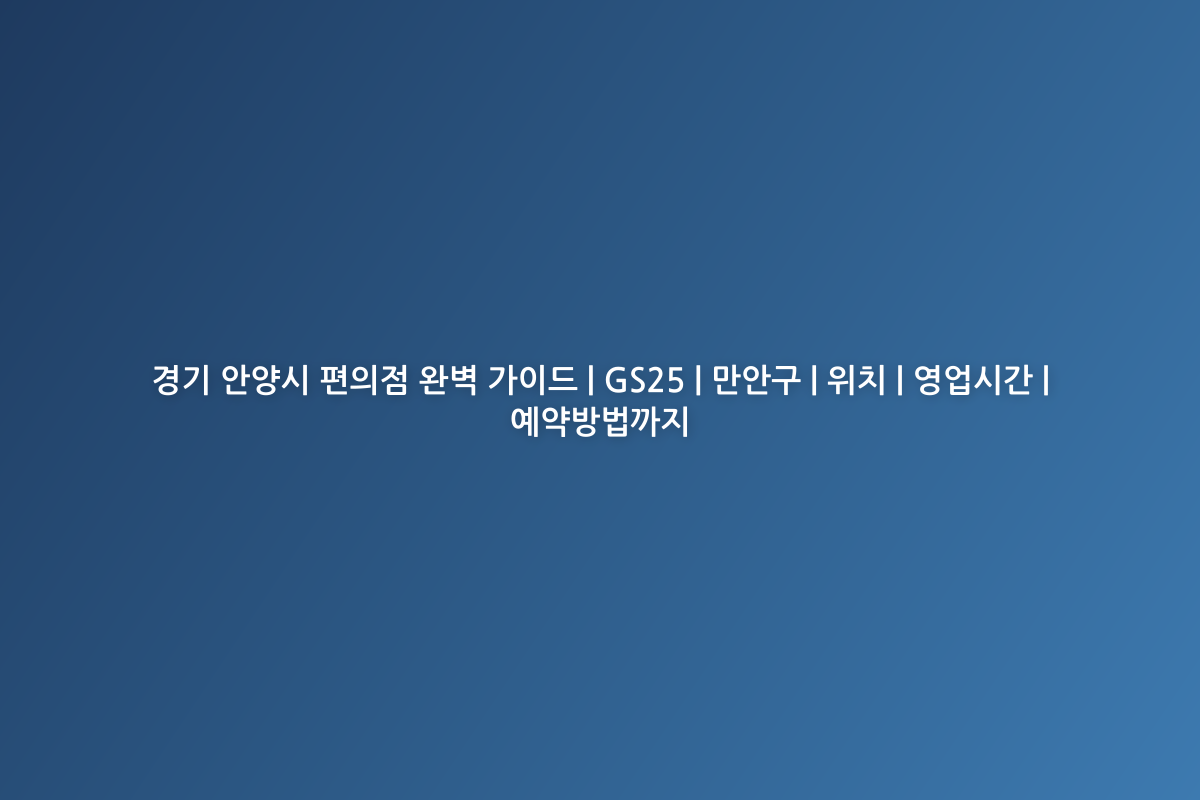 경기 안양시 편의점 완벽 가이드 | GS25 | 만안구 | 위치 | 영업시간 | 예약방법까지